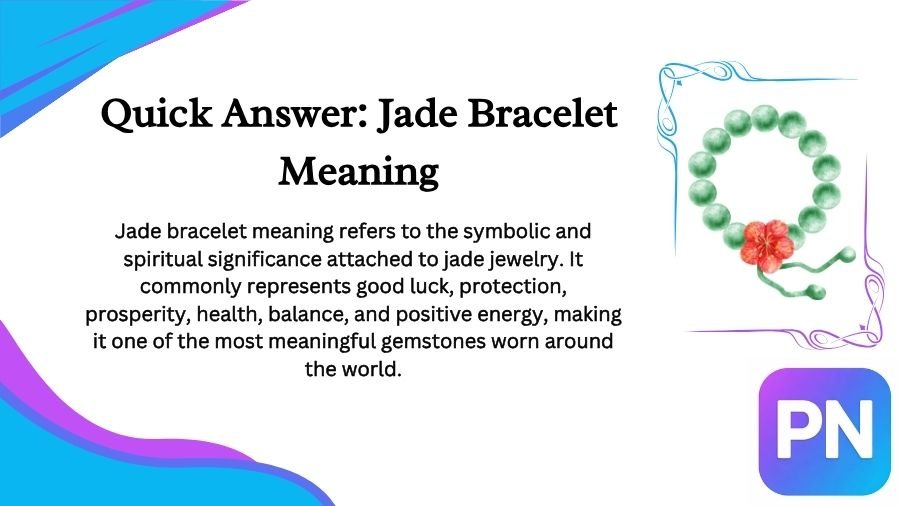 Quick Answer: Jade Bracelet Meaning

Jade bracelet meaning refers to the symbolic and spiritual significance attached to jade jewelry. It commonly represents good luck, protection, prosperity, health, balance, and positive energy, making it one of the most meaningful gemstones worn around the world.

PN